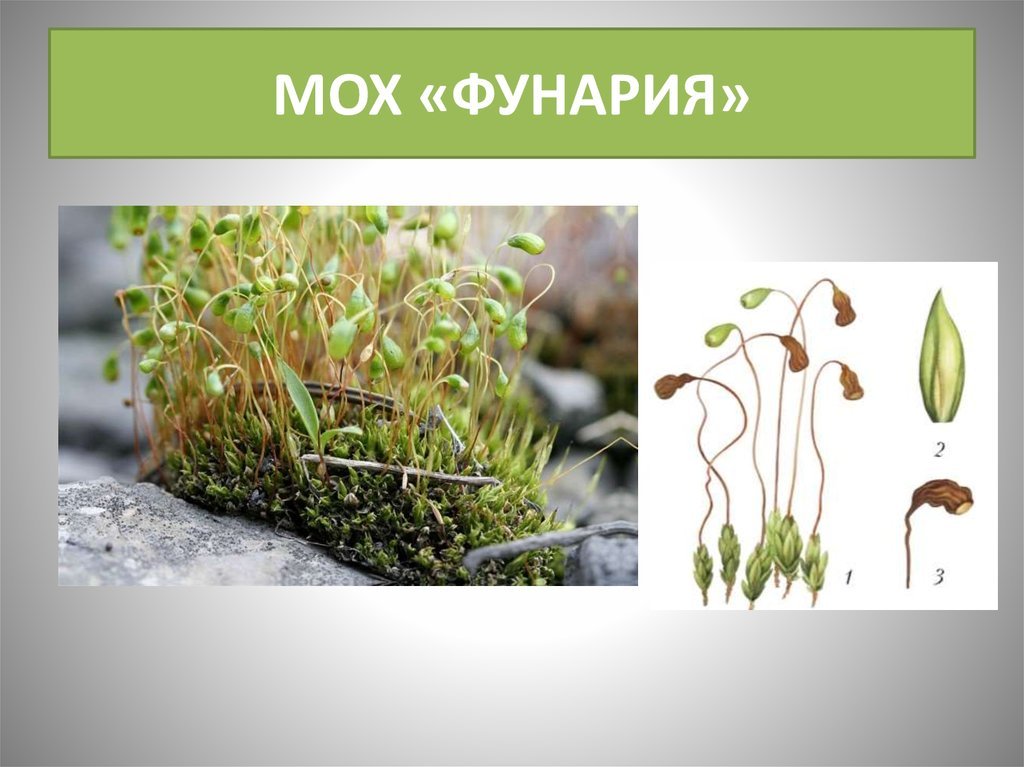 МОХ «ФУНАРИЯ»

2

1

3